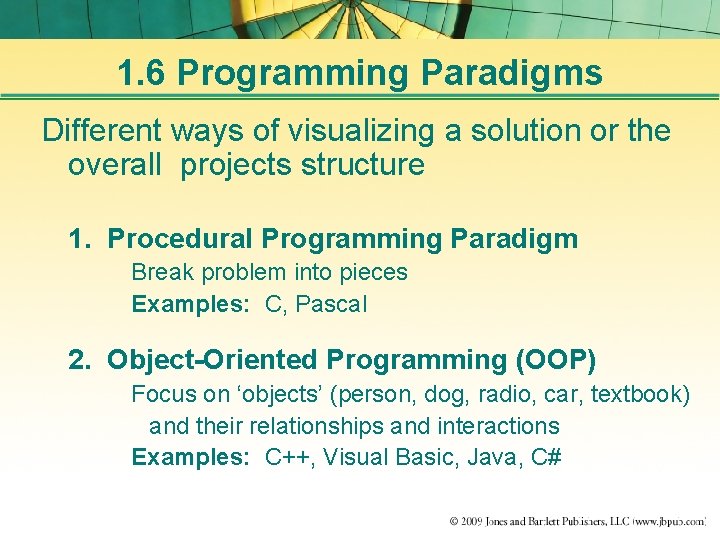 1.6 Programming Paradigms

Different ways of visualizing a solution or the overall projects structure

1. Procedural Programming Paradigm
Break problem into pieces
Examples: C, Pascal

2. Object-Oriented Programming (OOP)
Focus on ‘objects’ (person, dog, radio, car, textbook) and their relationships and interactions
Examples: C++, Visual Basic, Java, C#

© 2009 Jones and Bartlett Publishers, LLC (www.jbpub.com)